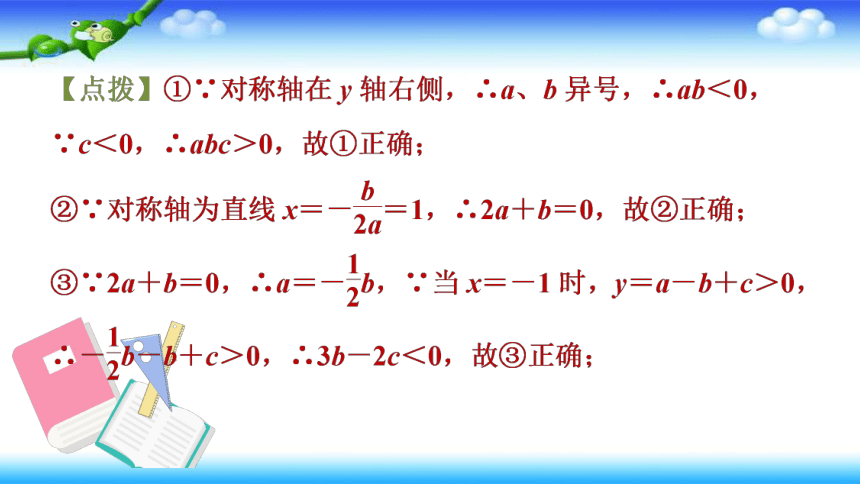 【点拨】①∵对称轴在 $y$ 轴右侧，∴$a$、$b$ 异号，∴$ab<0$，∵$c<0$，∴$abc>0$，故①正确；

②∵对称轴为直线 $x=-\frac{b}{2a}=1$，∴$2a+b=0$，故②正确；

③∵$2a+b=0$，∴$a=-\frac{1}{2}b$，∵当 $x=-1$ 时，$y=a-b+c>0$，∴$-\frac{1}{2}b-b+c>0$，∴$3b-2c<0$，故③正确；